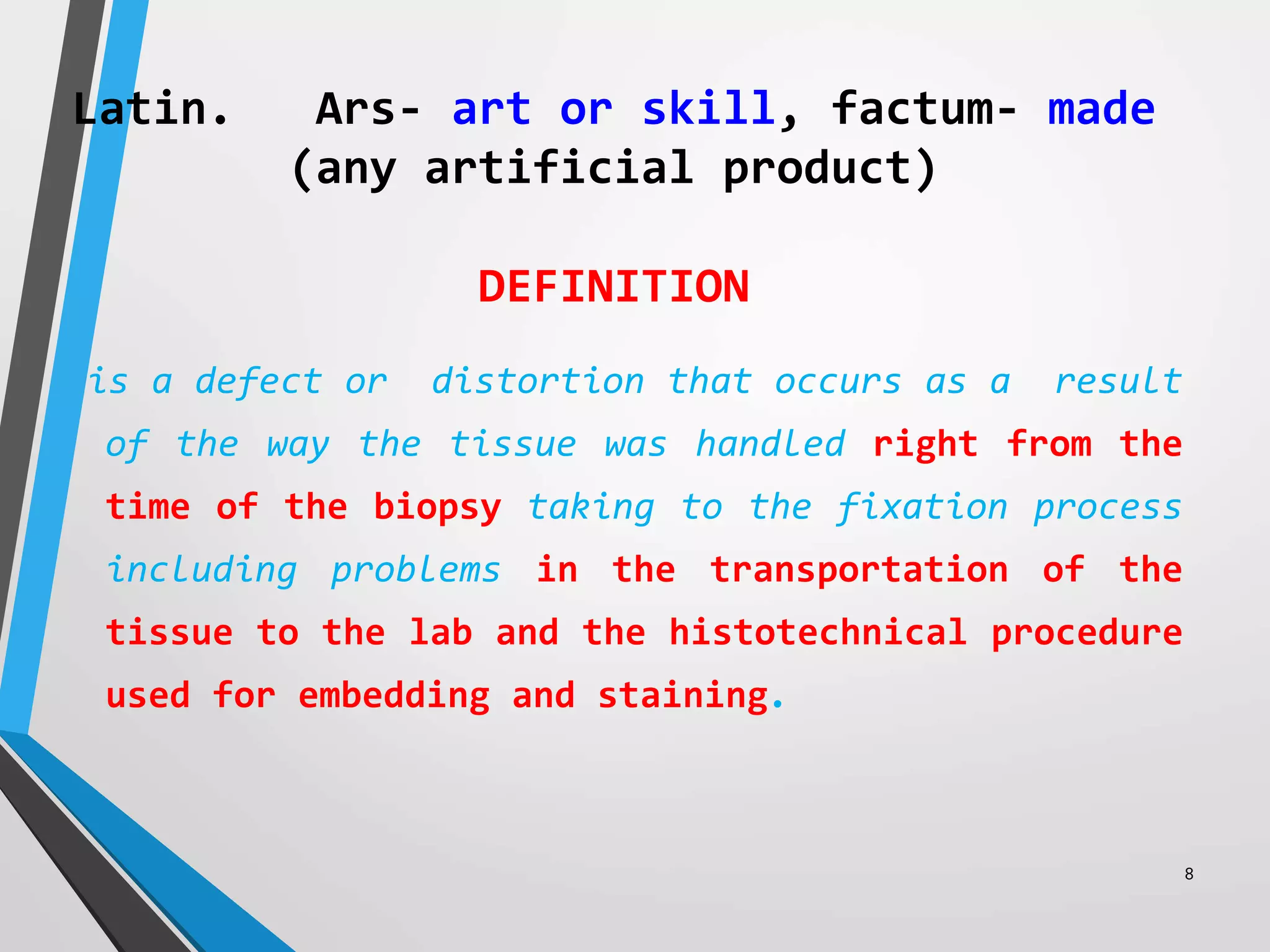 Latin. Ars- art or skill, factum- made (any artificial product)

DEFINITION

is a defect or distortion that occurs as a result of the way the tissue was handled right from the time of the biopsy taking to the fixation process including problems in the transportation of the tissue to the lab and the histotechnical procedure used for embedding and staining.

8